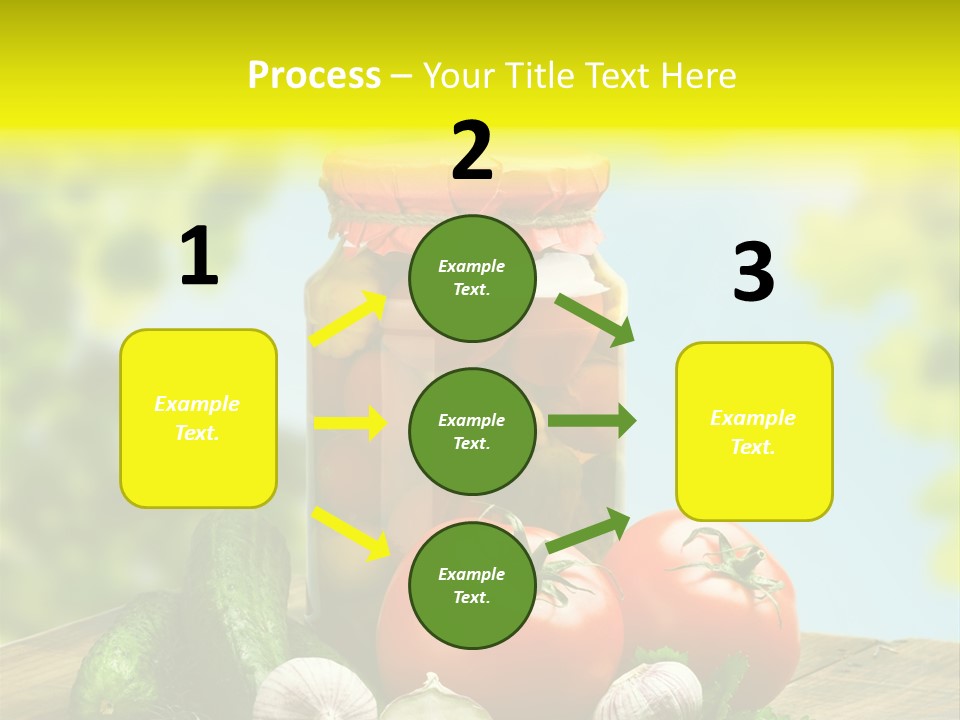 Process – Your Title Text Here

1

Example Text.

2

Example Text.

Example Text.

Example Text.

3

Example Text.